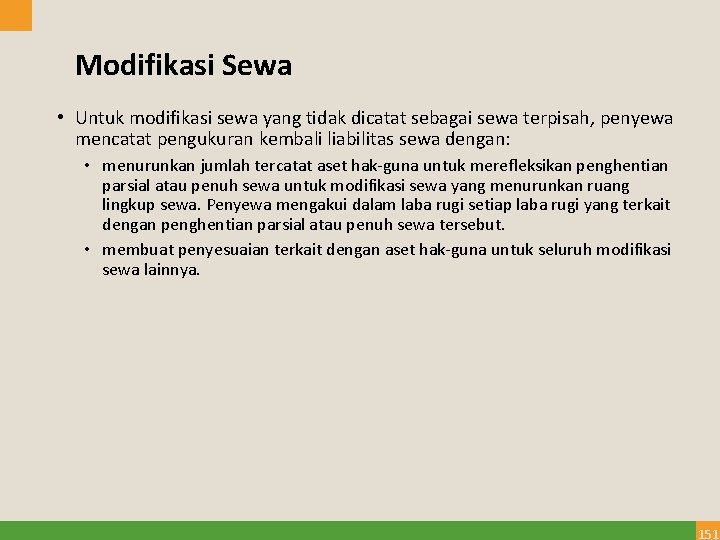 Modifikasi Sewa

• Untuk modifikasi sewa yang tidak dicatat sebagai sewa terpisah, penyewa mencatat pengukuran kembali liabilitas sewa dengan:

• menurunkan jumlah tercatat aset hak-guna untuk merefleksikan penghentian parsial atau penuh sewa untuk modifikasi sewa yang menurunkan ruang lingkup sewa. Penyewa mengakui dalam laba rugi setiap laba rugi yang terkait dengan penghentian parsial atau penuh sewa tersebut.

• membuat penyesuaian terkait dengan aset hak-guna untuk seluruh modifikasi sewa lainnya.

151